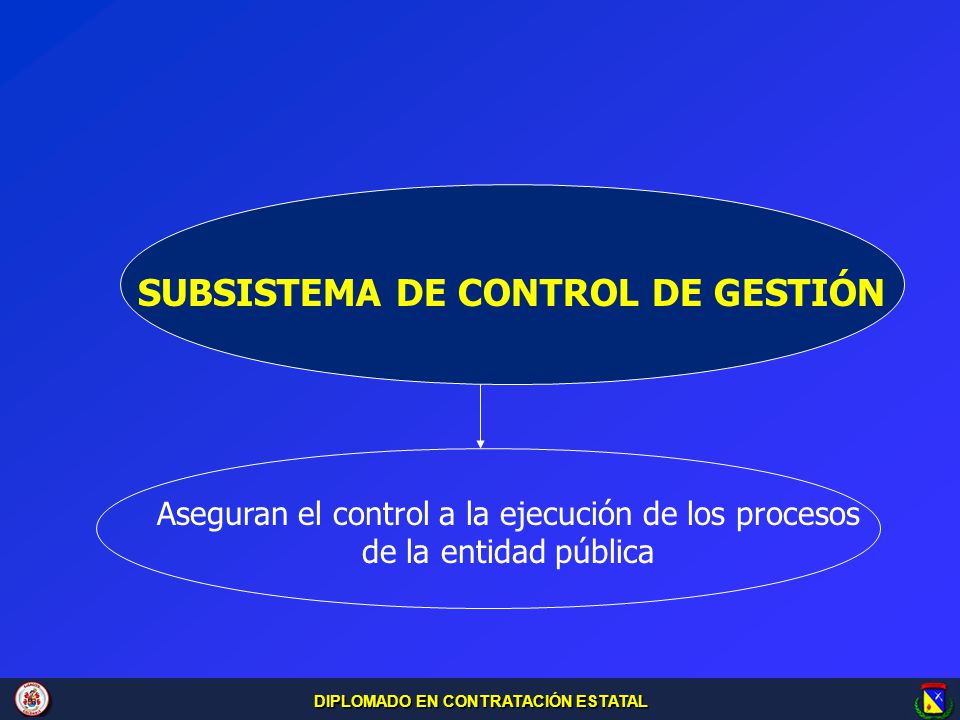 SUBSISTEMA DE CONTROL DE GESTIÓN

Aseguran el control a la ejecución de los procesos de la entidad pública

DIPLOMADO EN CONTRATACIÓN ESTATAL